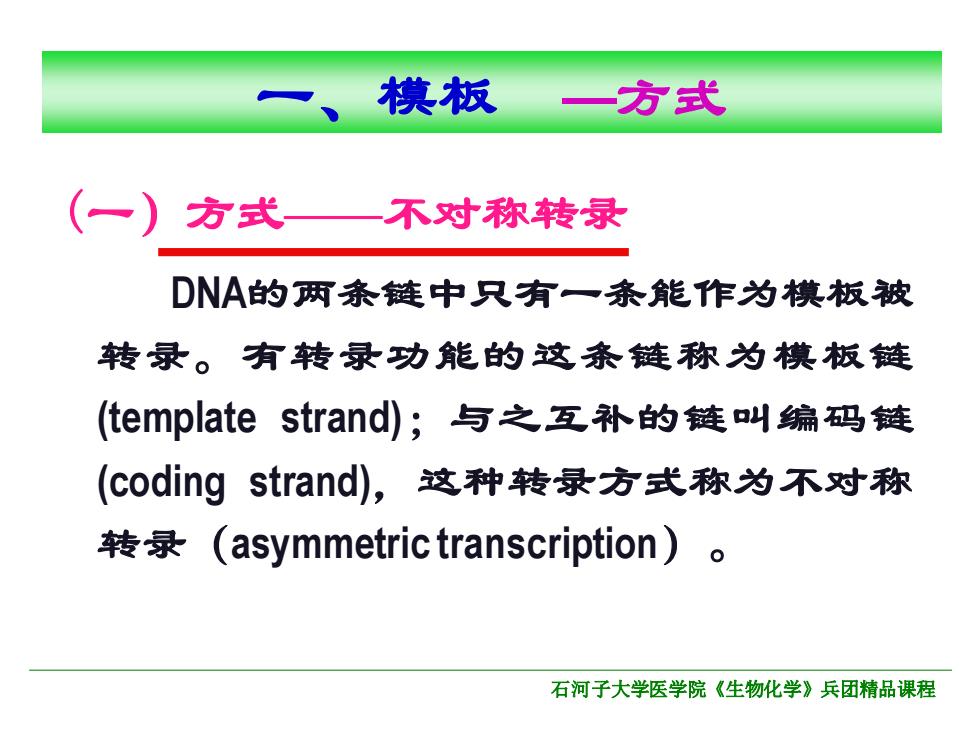 一、模板 —方式

（一）方式——不对称转录

DNA的两条链中只有一条能作为模板被转录。有转录功能的这条链称为模板链(template strand)；与之互补的链叫编码链(coding strand)，这种转录方式称为不对称转录（asymmetric transcription）。

石河子大学医学院《生物化学》兵团精品课程